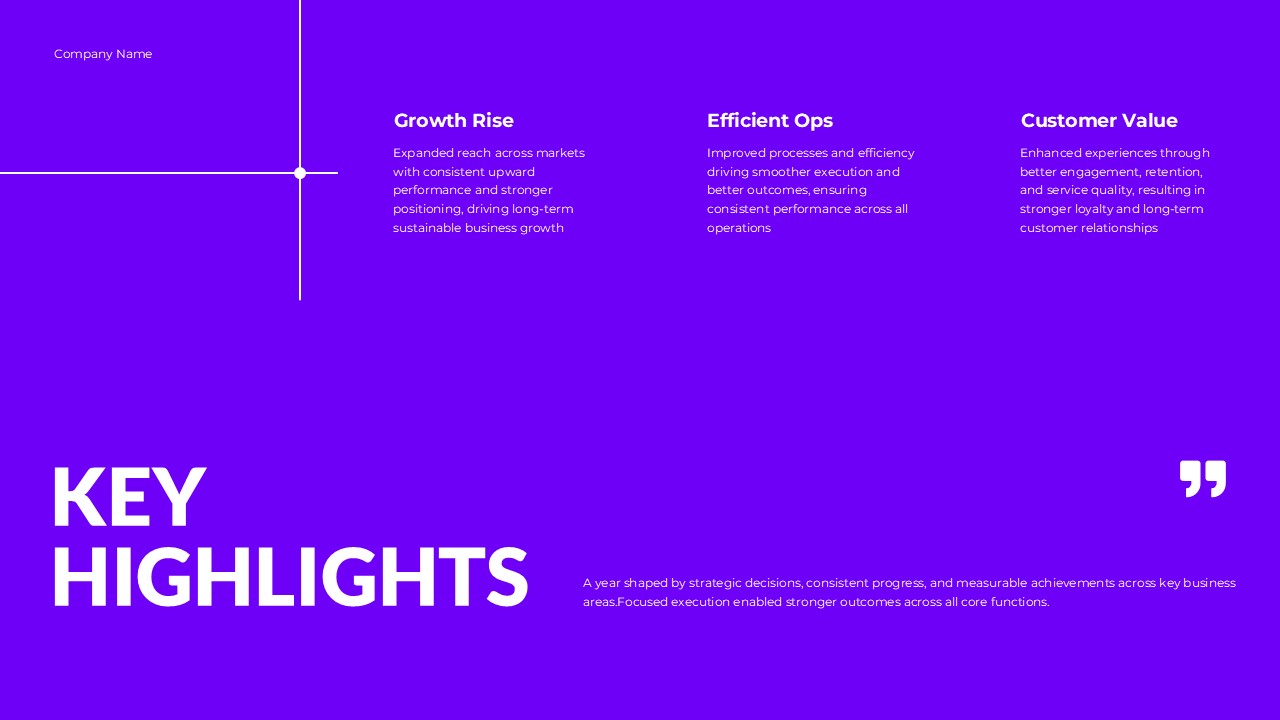 Company Name

Growth Rise

Expanded reach across markets with consistent upward performance and stronger positioning, driving long-term sustainable business growth

Efficient Ops

Improved processes and efficiency driving smoother execution and better outcomes, ensuring consistent performance across all operations

Customer Value

Enhanced experiences through better engagement, retention, and service quality, resulting in stronger loyalty and long-term customer relationships

KEY HIGHLIGHTS

”

A year shaped by strategic decisions, consistent progress, and measurable achievements across key business areas.Focused execution enabled stronger outcomes across all core functions.